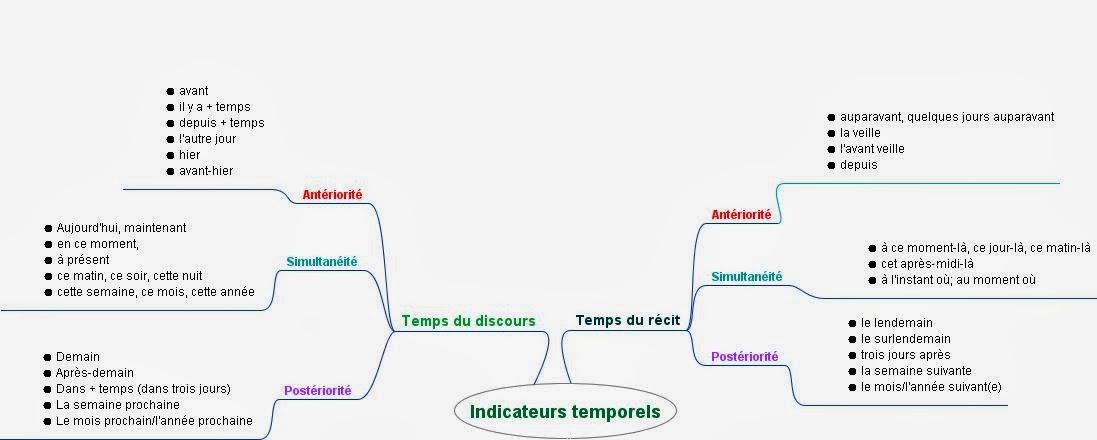 Indicateurs temporels

Temps du discours

Antériorité
- avant
- il y a + temps
- depuis + temps
- l'autre jour
- hier
- avant-hier

Simultanéité
- Aujourd'hui, maintenant
- en ce moment,
- à présent
- ce matin, ce soir, cette nuit
- cette semaine, ce mois, cette année

Postériorité
- Demain
- Après-demain
- Dans + temps (dans trois jours)
- La semaine prochaine
- Le mois prochain/l'année prochaine

Temps du récit

Antériorité
- auparavant, quelques jours auparavant
- la veille
- l'avant veille
- depuis

Simultanéité
- à ce moment-là, ce jour-là, ce matin-là
- cet après-midi-là
- à l'instant où; au moment où

Postériorité
- le lendemain
- le surlendemain
- trois jours après
- la semaine suivante
- le mois/l'année suivant(e)